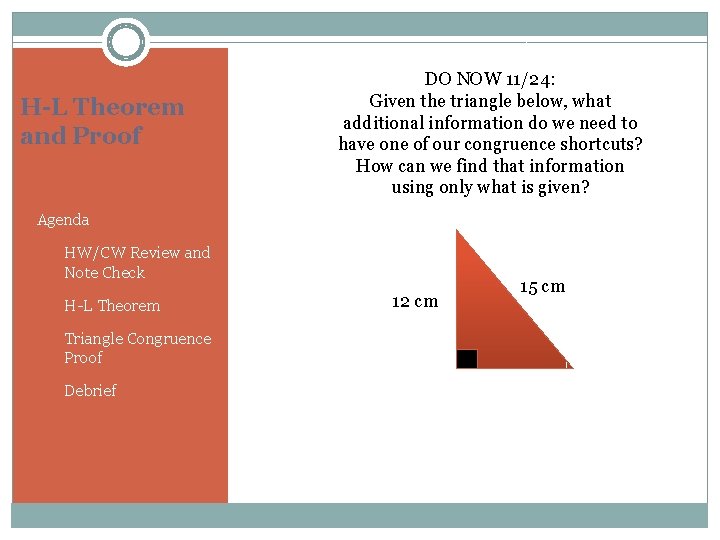 H-L Theorem and Proof

Agenda

HW/CW Review and Note Check

H-L Theorem

Triangle Congruence Proof

Debrief

DO NOW 11/24:
Given the triangle below, what additional information do we need to have one of our congruence shortcuts? How can we find that information using only what is given?

12 cm

15 cm